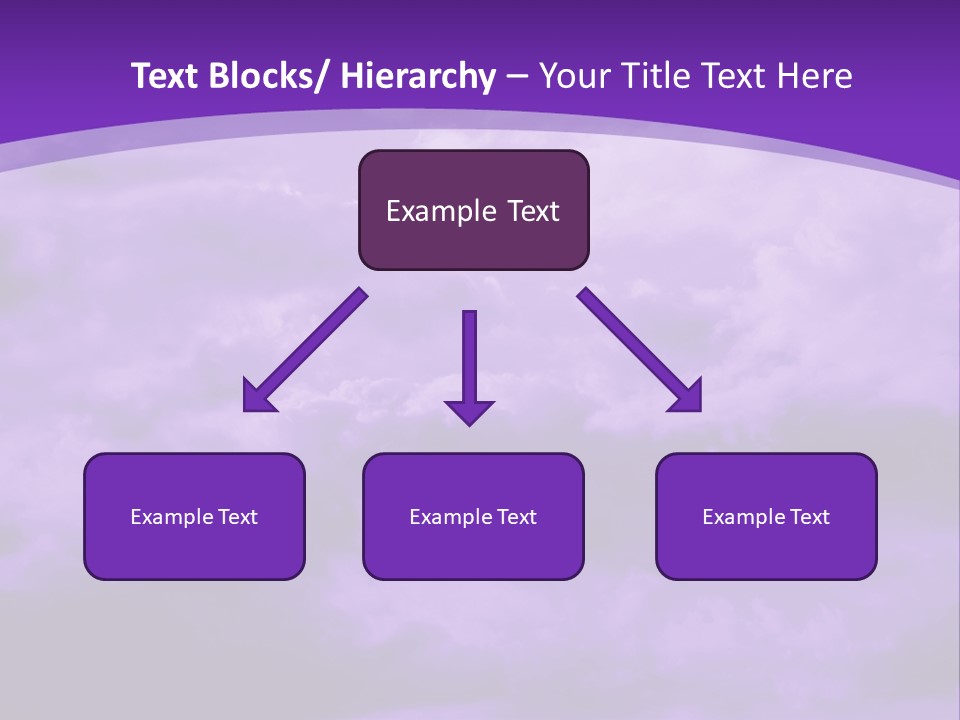 Text Blocks/ Hierarchy – Your Title Text Here

Example Text

Example Text

Example Text

Example Text